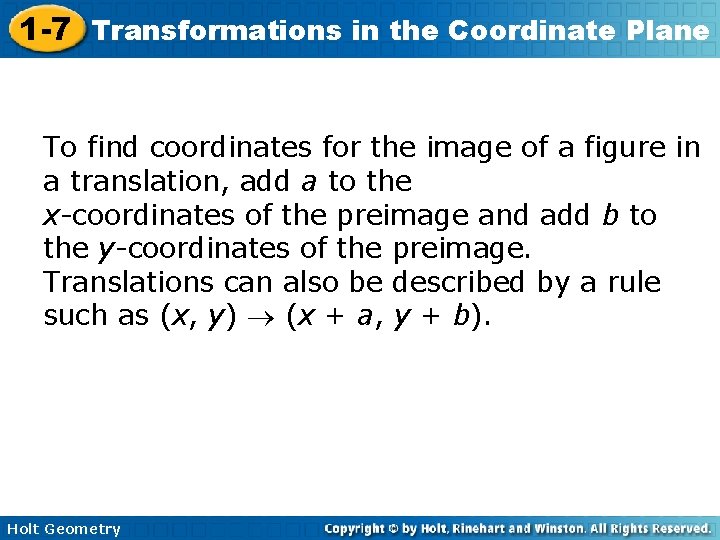 1-7 Transformations in the Coordinate Plane

To find coordinates for the image of a figure in a translation, add $a$ to the $x$-coordinates of the preimage and add $b$ to the $y$-coordinates of the preimage. Translations can also be described by a rule such as $(x, y) \rightarrow (x + a, y + b)$.

Holt Geometry

Copyright © by Holt, Rinehart and Winston. All Rights Reserved.